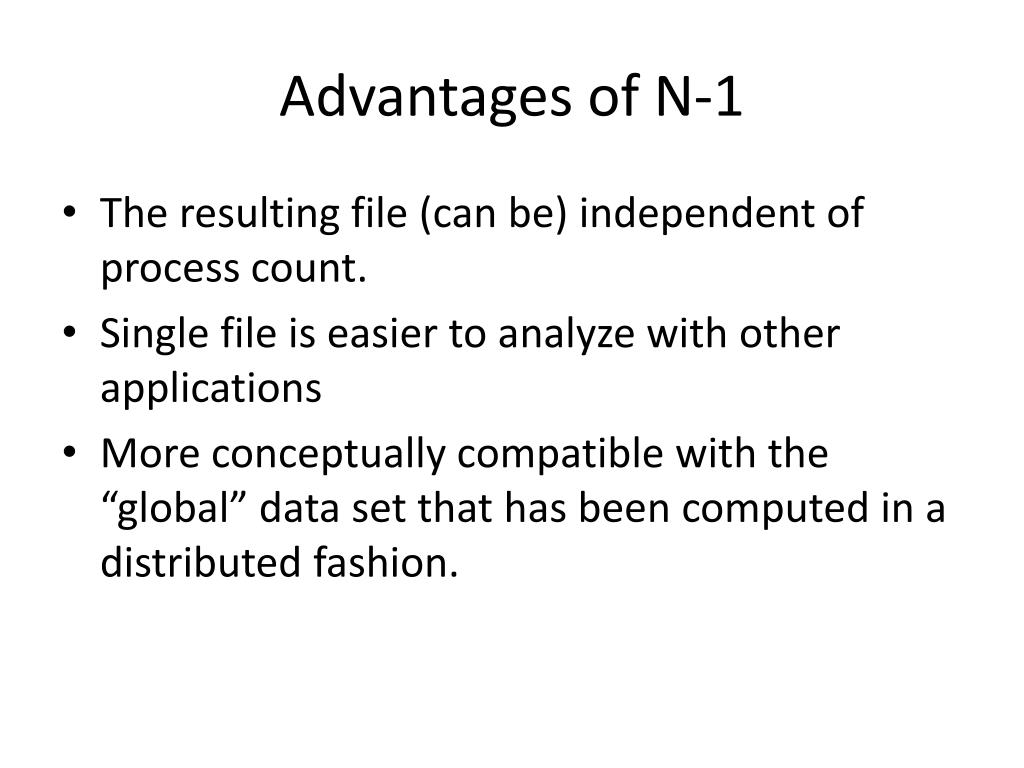 Advantages of N-1

• The resulting file (can be) independent of process count.
• Single file is easier to analyze with other applications
• More conceptually compatible with the “global” data set that has been computed in a distributed fashion.